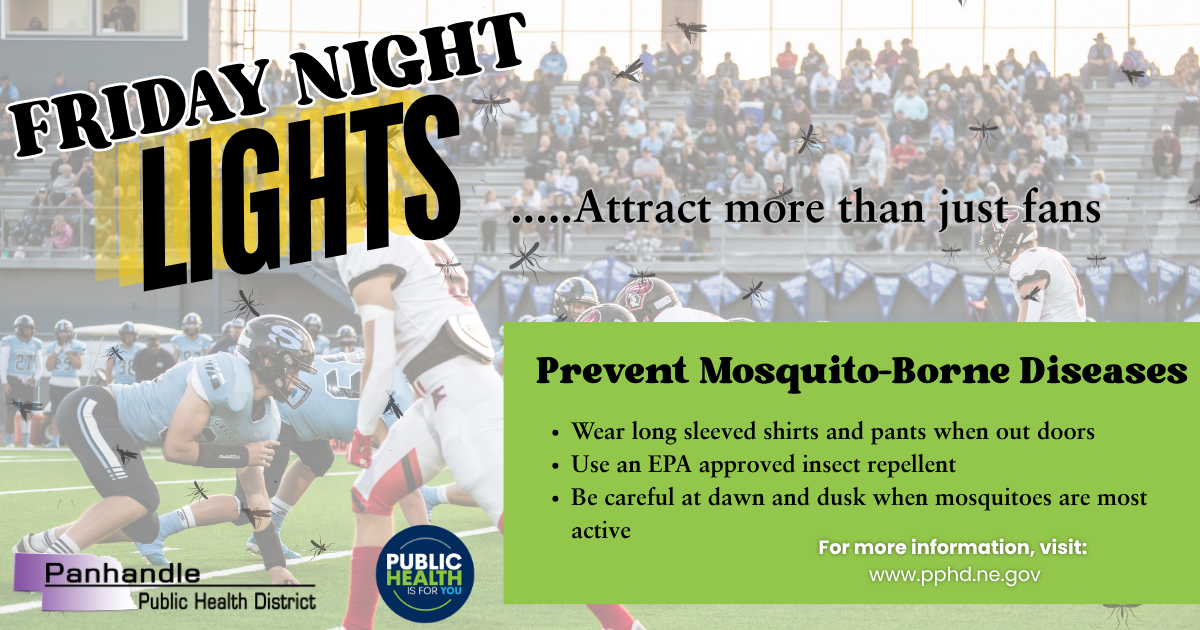 FRIDAY NIGHT
LIGHTS

.....Attract more than just fans

Prevent Mosquito-Borne Diseases

• Wear long sleeved shirts and pants when out doors
• Use an EPA approved insect repellent
• Be careful at dawn and dusk when mosquitoes are most active

For more information, visit:
www.pphd.ne.gov

Panhandle
Public Health District

PUBLIC
HEALTH
IS FOR YOU